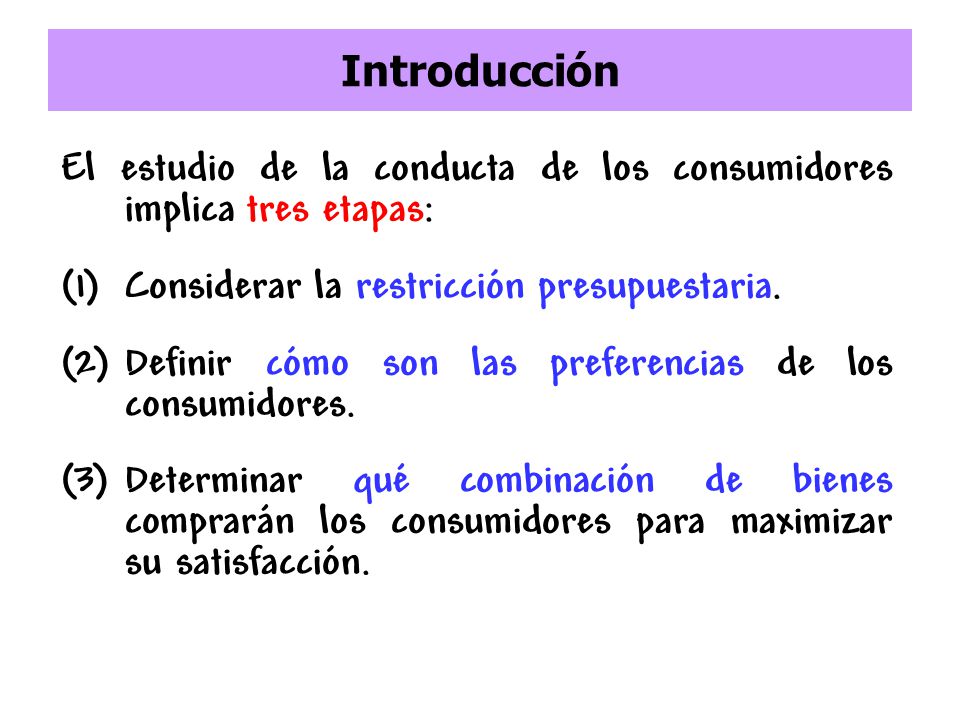 Introducción

El estudio de la conducta de los consumidores implica tres etapas:

(1) Considerar la restricción presupuestaria.

(2) Definir cómo son las preferencias de los consumidores.

(3) Determinar qué combinación de bienes comprarán los consumidores para maximizar su satisfacción.